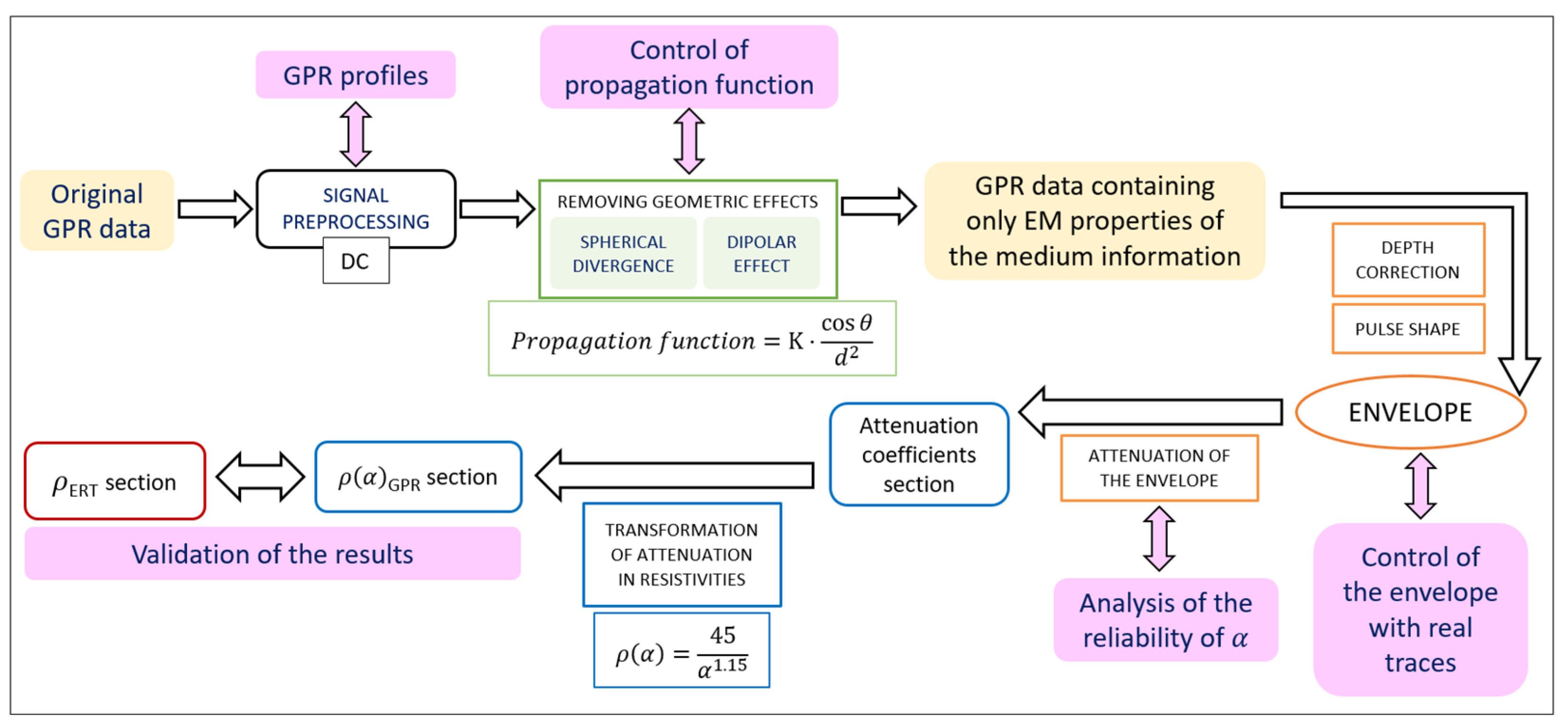 GPR profiles

Control of propagation function

Original GPR data

SIGNAL PREPROCESSING

DC

REMOVING GEOMETRIC EFFECTS

SPHERICAL DIVERGENCE

DIPOLAR EFFECT

$Propagation\ function = K \cdot \frac{\cos\theta}{d^2}$

GPR data containing only EM properties of the medium information

DEPTH CORRECTION

PULSE SHAPE

ENVELOPE

Control of the envelope with real traces

ATTENUATION OF THE ENVELOPE

Analysis of the reliability of $\alpha$

Attenuation coefficients section

TRANSFORMATION OF ATTENUATION IN RESISTIVITIES

$\rho(\alpha) = \frac{45}{\alpha^{1.15}}$

$\rho(\alpha)_{GPR}$ section

$\rho_{ERT}$ section

Validation of the results